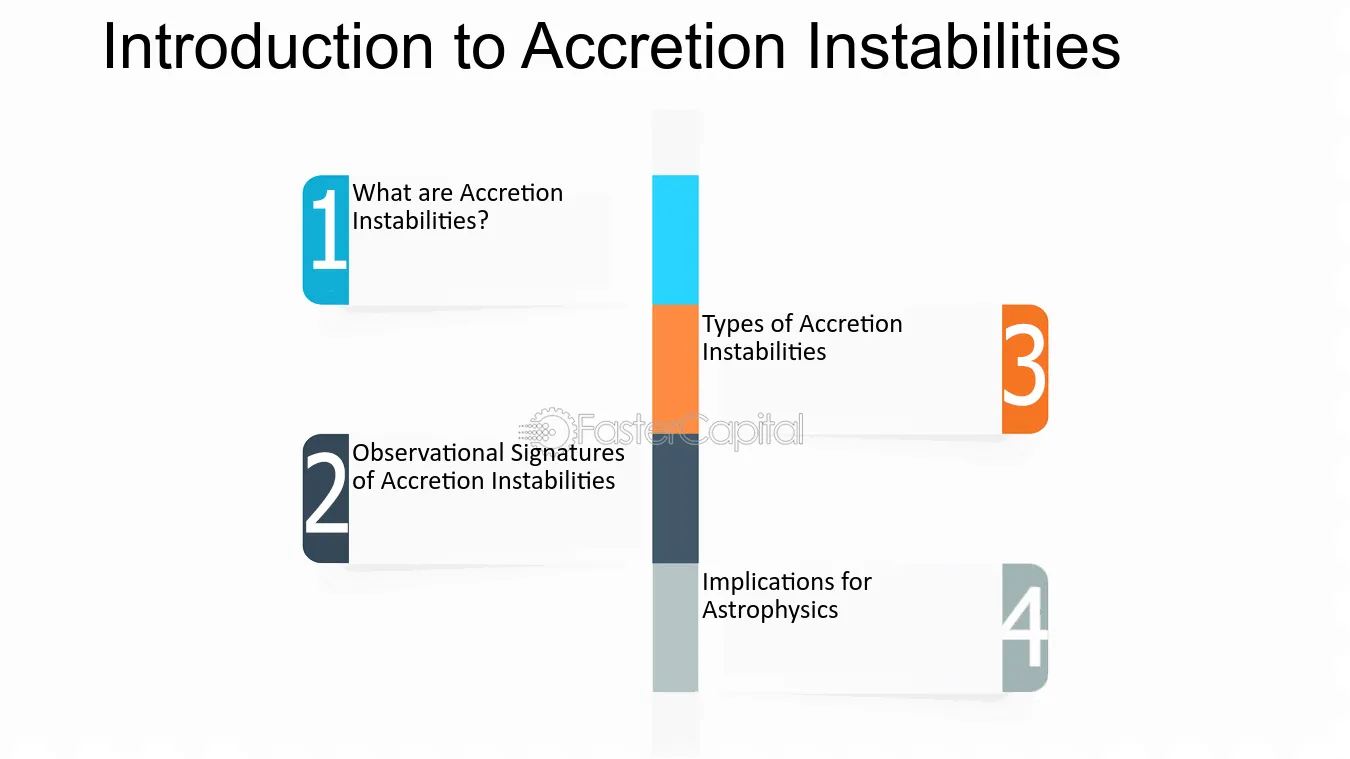 Introduction to Accretion Instabilities

1
What are Accretion Instabilities?

3
Types of Accretion Instabilities

FasterCapital

2
Observational Signatures of Accretion Instabilities

4
Implications for Astrophysics